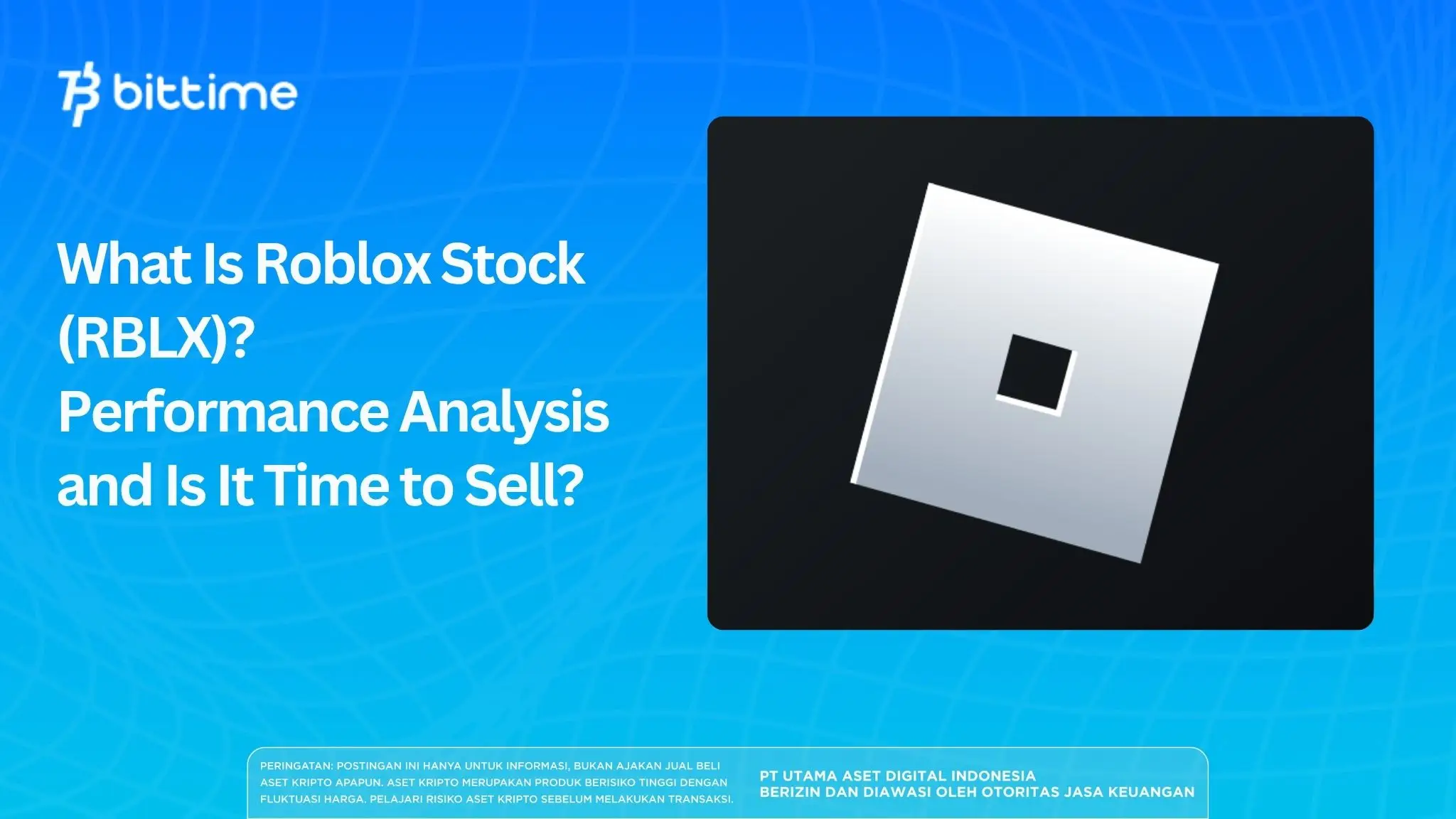 bittime

What Is Roblox Stock (RBLX)? Performance Analysis and Is It Time to Sell?

PERINGATAN: POSTINGAN INI HANYA UNTUK INFORMASI, BUKAN AJAKAN JUAL BELI ASET KRIPTO APAPUN. ASET KRIPTO MERUPAKAN PRODUK BERISIKO TINGGI DENGAN FLUKTUASI HARGA. PELAJARI RISIKO ASET KRIPTO SEBELUM MELAKUKAN TRANSAKSI.

PT UTAMA ASET DIGITAL INDONESIA
BERIZIN DAN DIAWASI OLEH OTORITAS JASA KEUANGAN